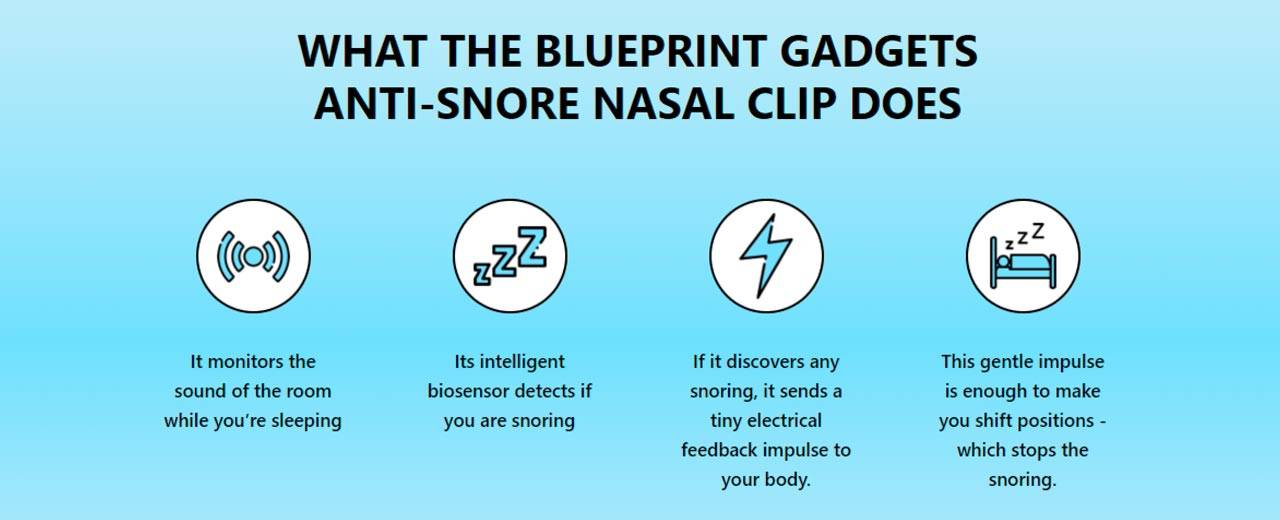 WHAT THE BLUEPRINT GADGETS ANTI-SNORE NASAL CLIP DOES

It monitors the sound of the room while you're sleeping

Its intelligent biosensor detects if you are snoring

If it discovers any snoring, it sends a tiny electrical feedback impulse to your body.

This gentle impulse is enough to make you shift positions - which stops the snoring.